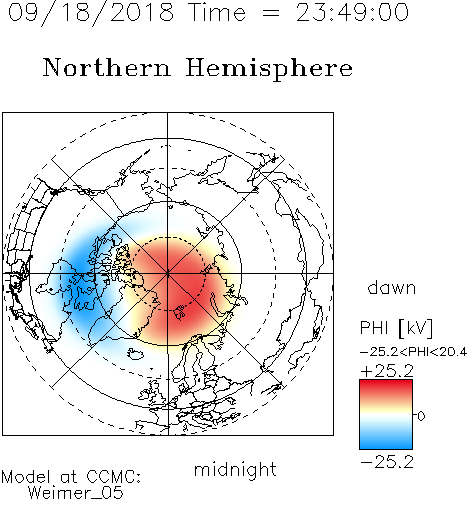 09/18/2018 Time = 23:49:00

Northern Hemisphere

dawn

PHI [kV]

−25.2<PHI<20.4

+25.2

0

−25.2

midnight

Model at CCMC:
Weimer_05